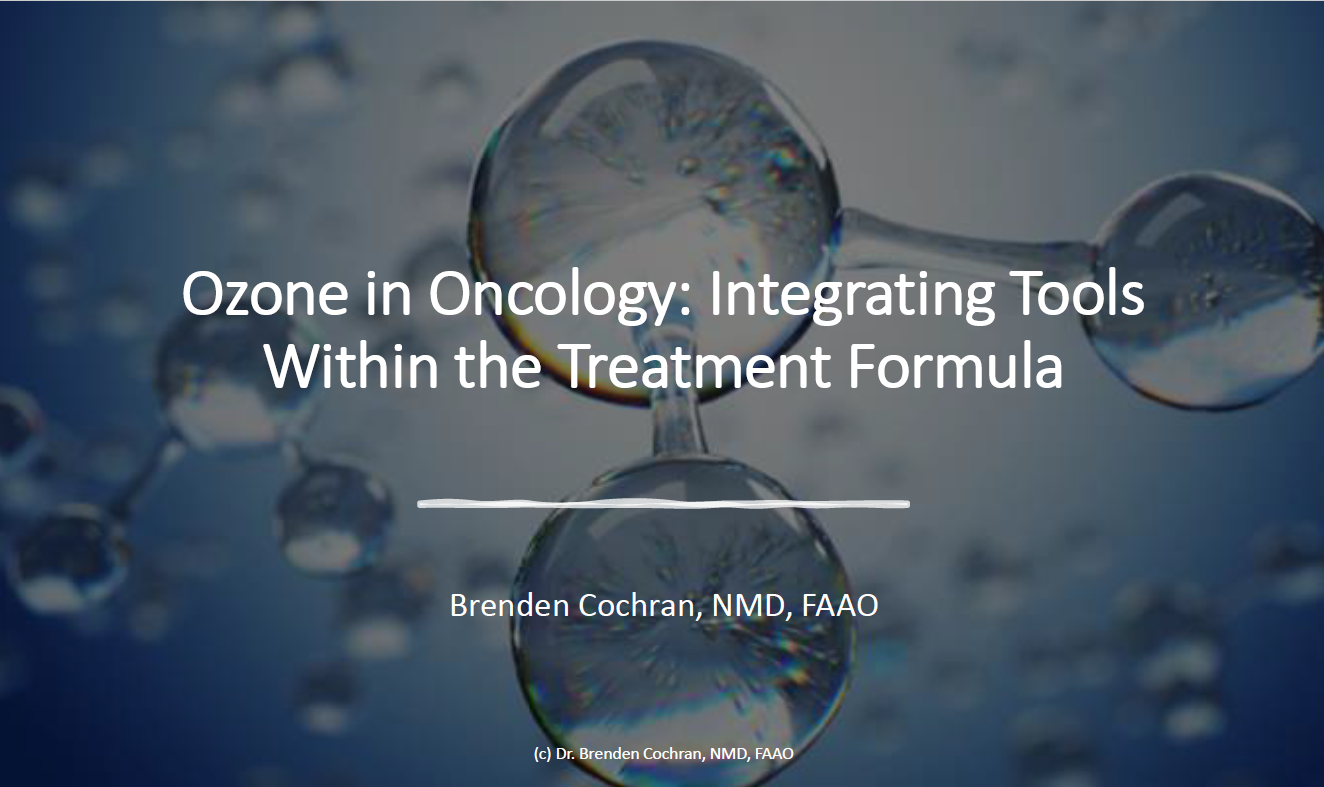 Ozone in Oncology: Integrating Tools Within the Treatment Formula

Brenden Cochran, NMD, FAAO

(c) Dr. Brenden Cochran, NMD, FAAO